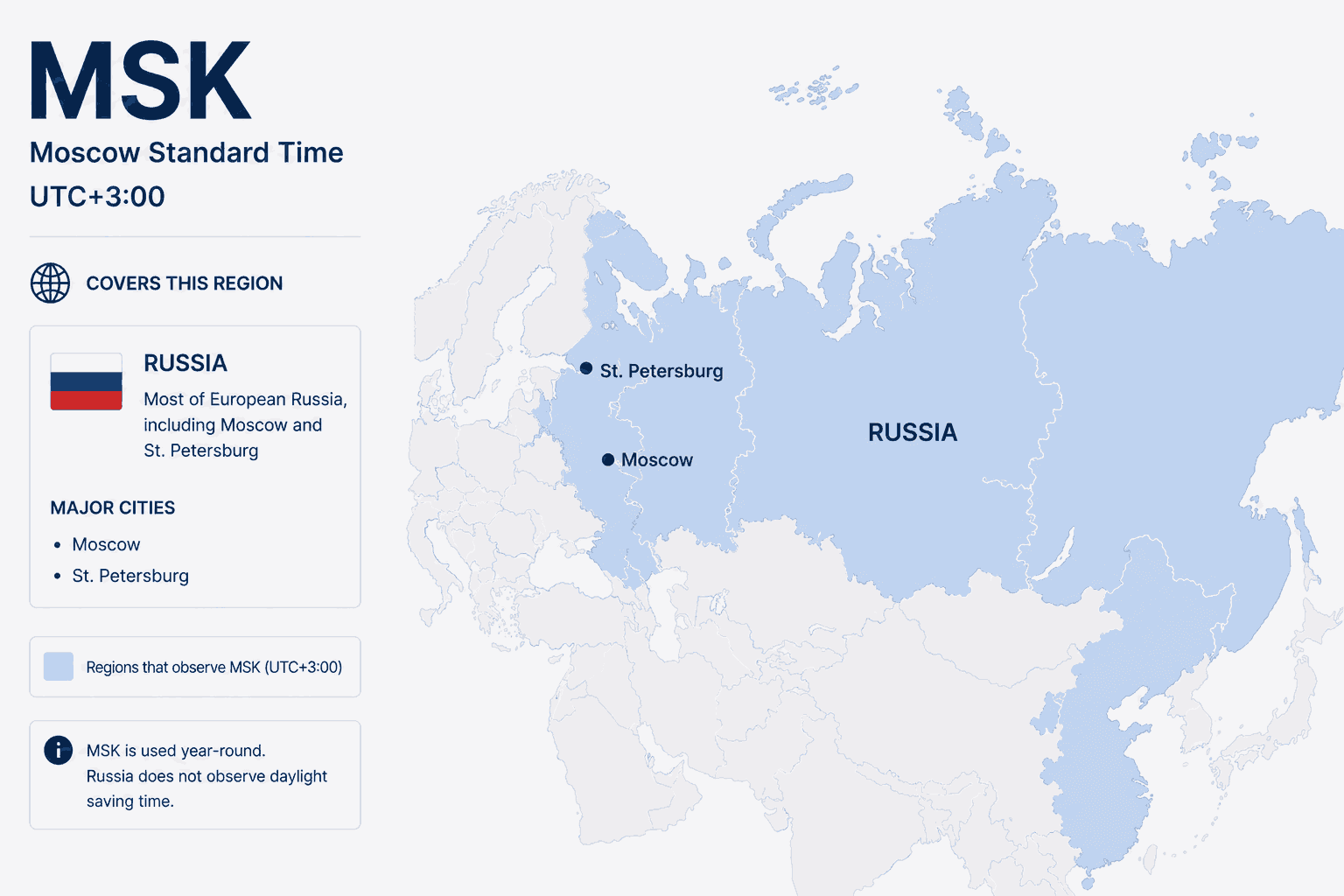 MSK

Moscow Standard Time

UTC+3:00

COVERS THIS REGION

RUSSIA

Most of European Russia, including Moscow and St. Petersburg

MAJOR CITIES

• Moscow
• St. Petersburg

Regions that observe MSK (UTC+3:00)

MSK is used year-round. Russia does not observe daylight saving time.

St. Petersburg

Moscow

RUSSIA